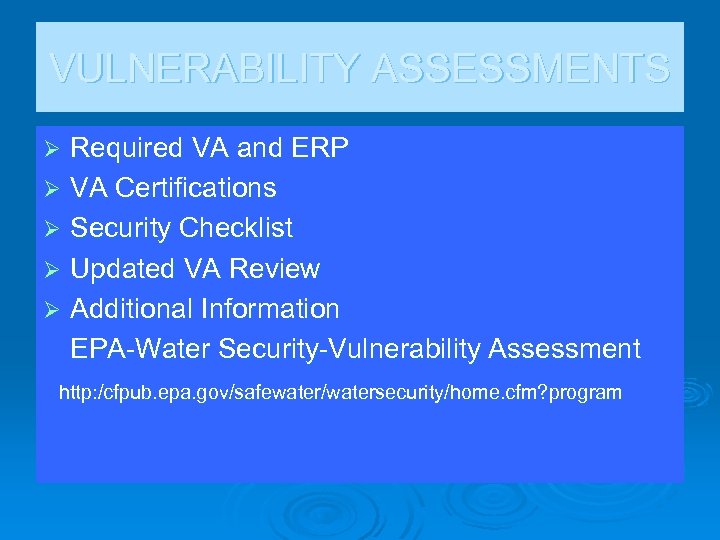 VULNERABILITY ASSESSMENTS

➢ Required VA and ERP
➢ VA Certifications
➢ Security Checklist
➢ Updated VA Review
➢ Additional Information
EPA-Water Security-Vulnerability Assessment

http:/cfpub.epa.gov/safewater/watersecurity/home.cfm?program